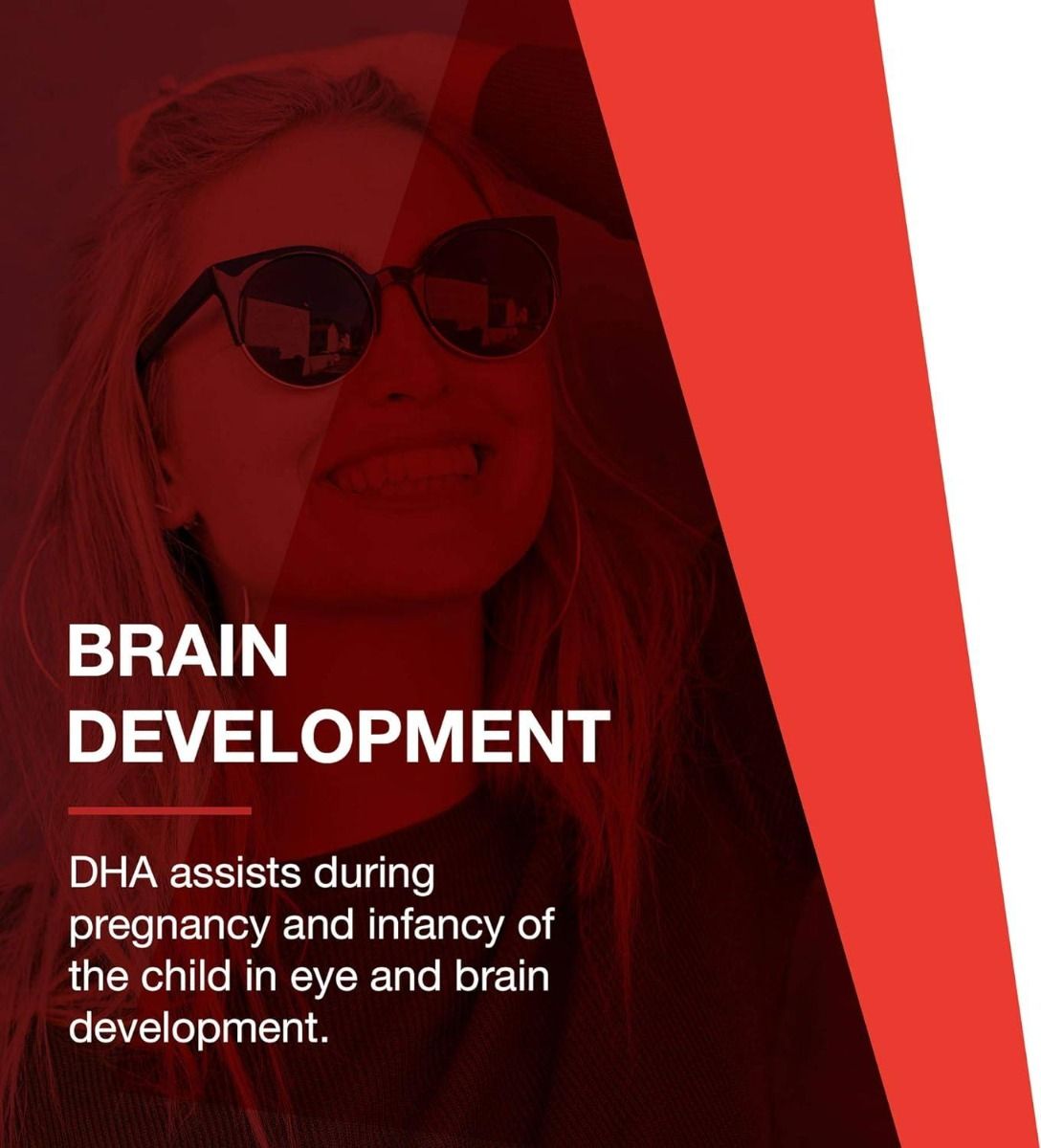 BRAIN DEVELOPMENT

DHA assists during pregnancy and infancy of the child in eye and brain development.